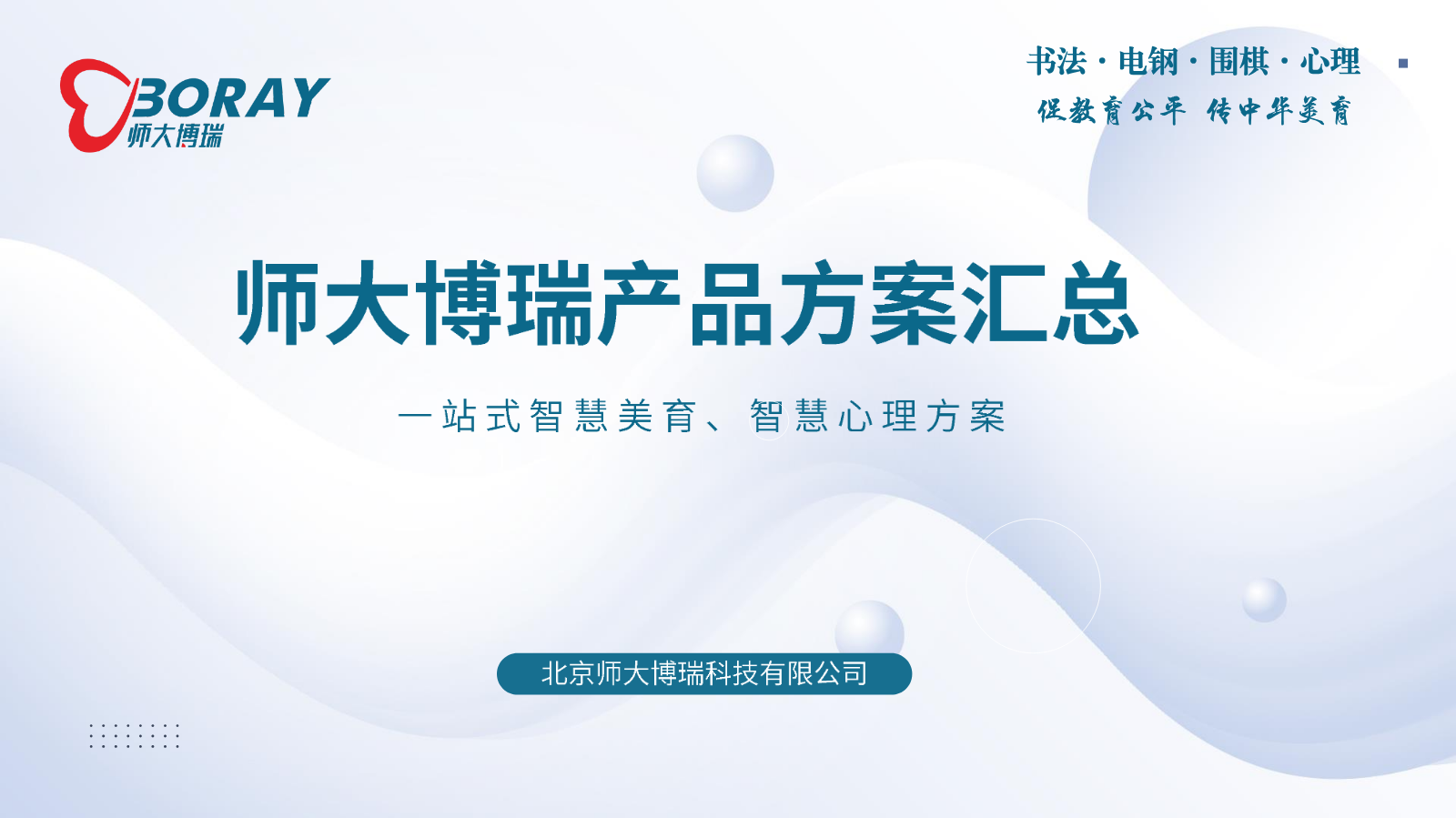 BORAY
师大博瑞

书法 · 电钢 · 围棋 · 心理
促教育公平 传中华美育

师大博瑞产品方案汇总

一站式智慧美育、智慧心理方案

北京师大博瑞科技有限公司